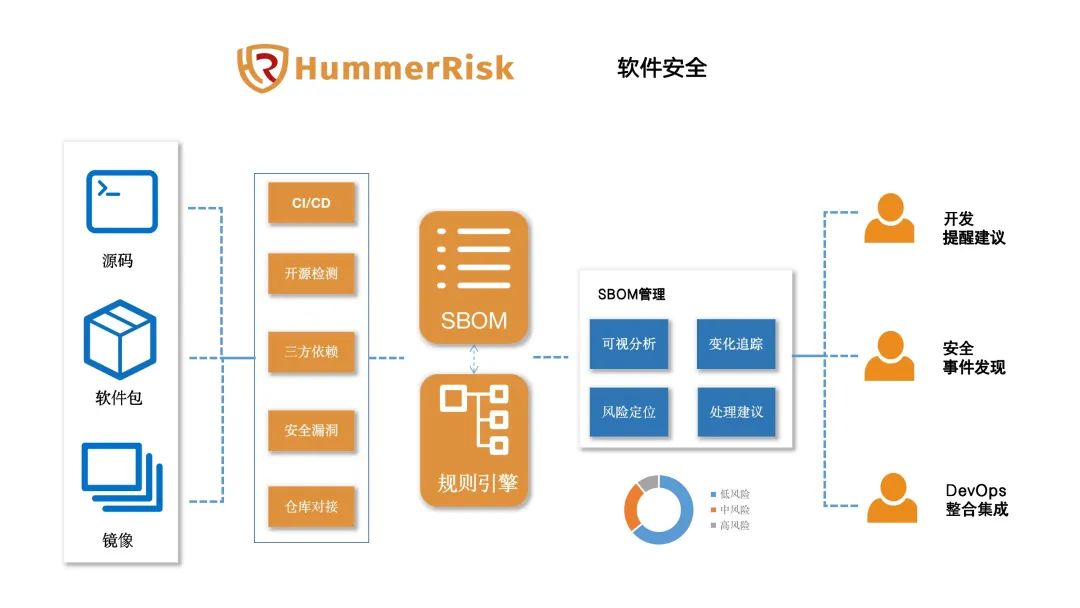 HummerRisk

软件安全

源码

软件包

镜像

CI/CD

开源检测

三方依赖

安全漏洞

仓库对接

SBOM

规则引擎

SBOM管理

可视分析

变化追踪

风险定位

处理建议

低风险
中风险
高风险

开发
提醒建议

安全
事件发现

DevOps
整合集成